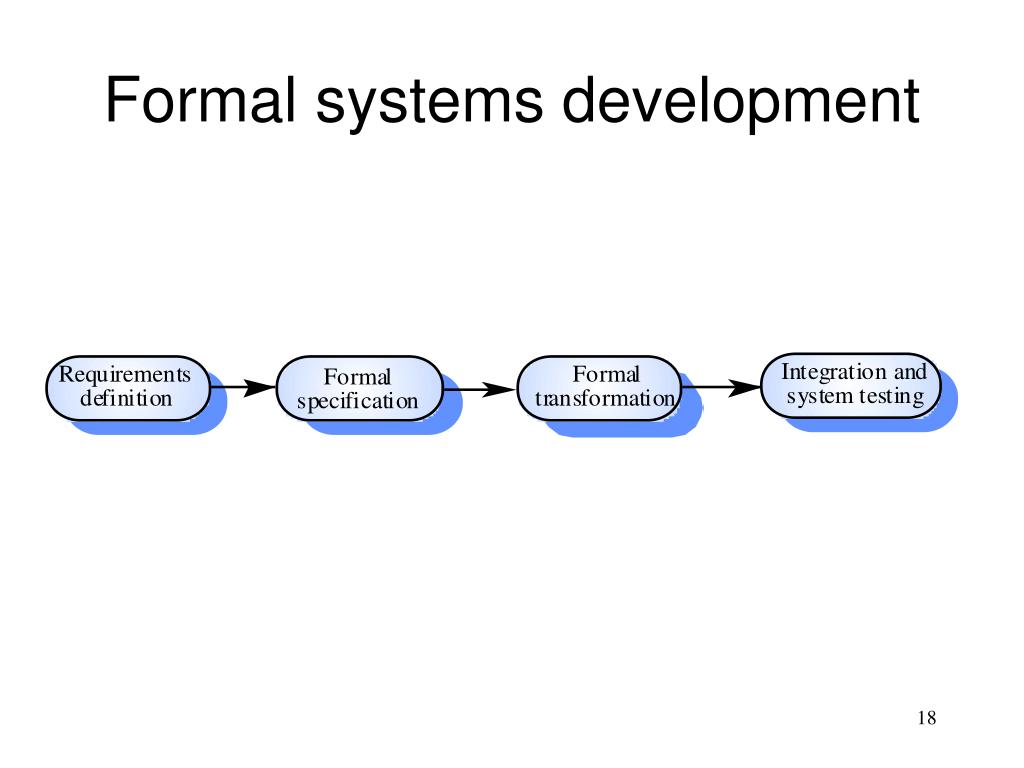 Formal systems development

Requirements definition

Formal specification

Formal transformation

Integration and system testing

18